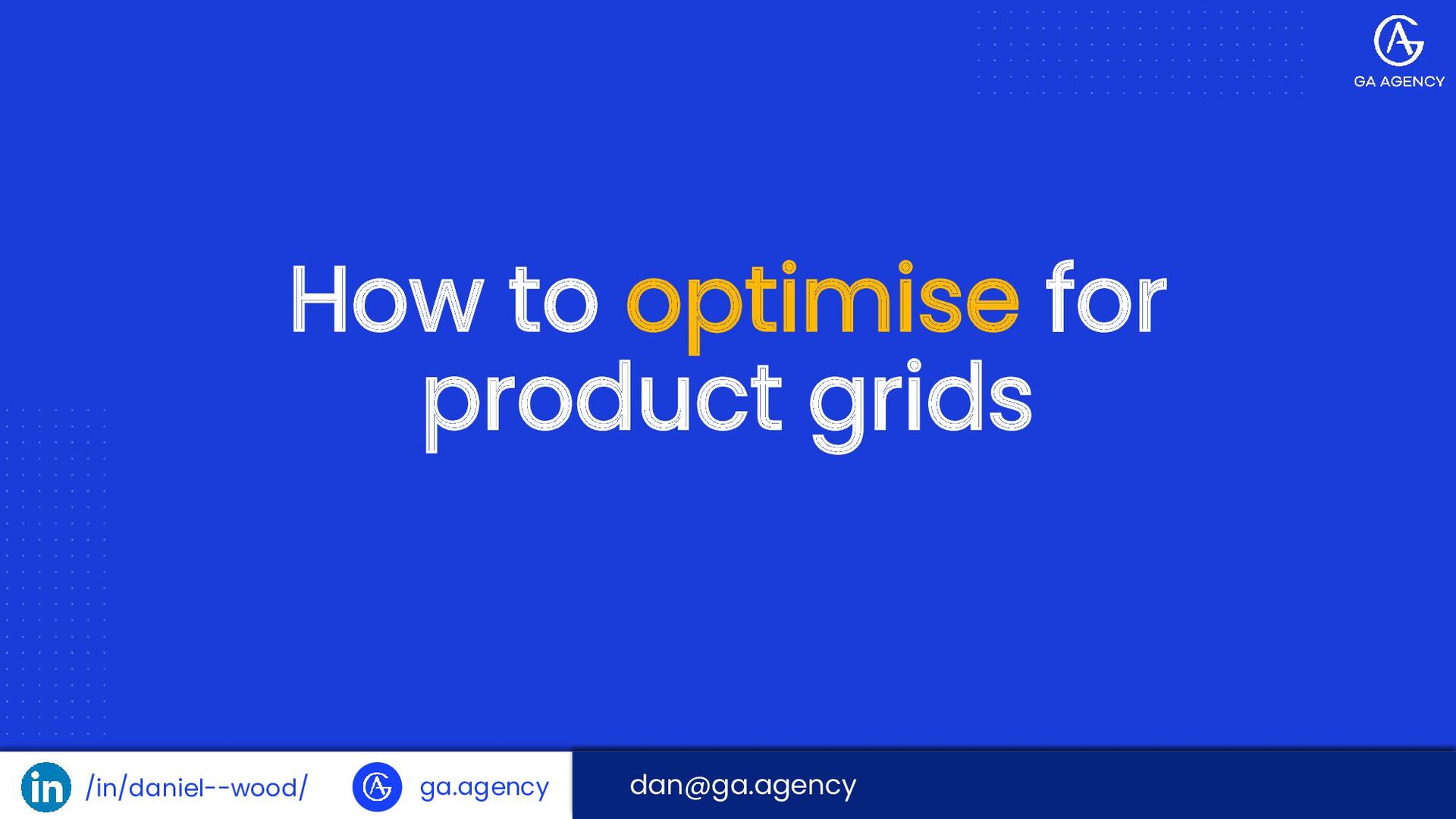 GA AGENCY

How to optimise for product grids

/in/daniel--wood/ ga.agency dan@ga.agency